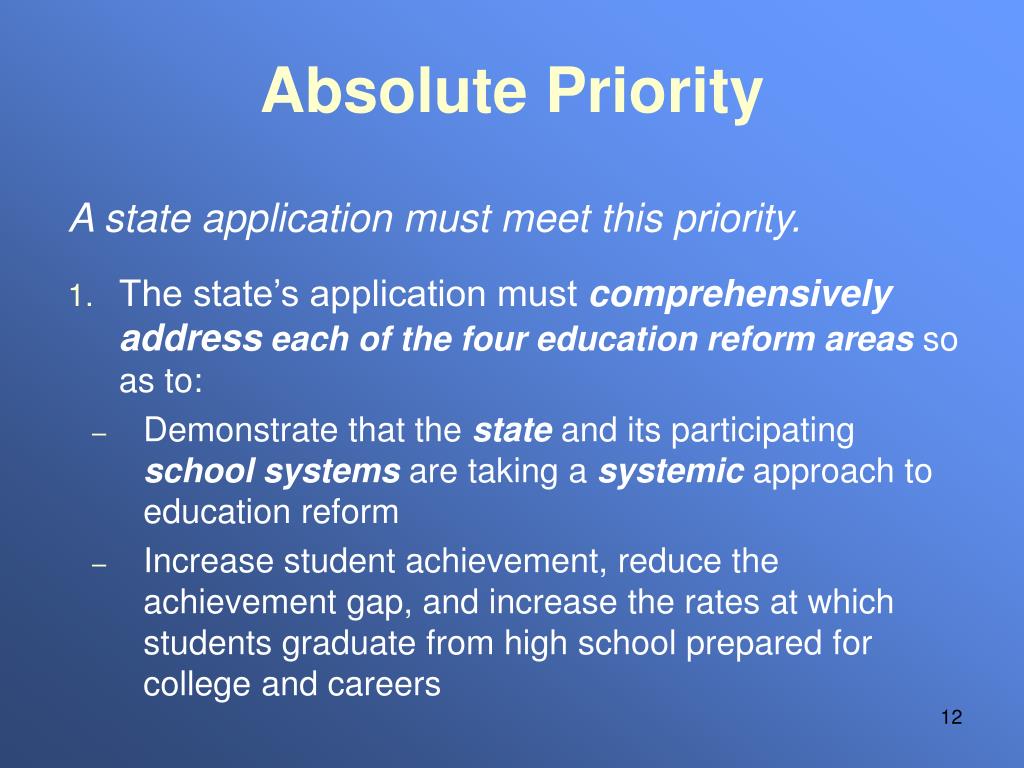 Absolute Priority

A state application must meet this priority.

1. The state's application must comprehensively address each of the four education reform areas so as to:

– Demonstrate that the state and its participating school systems are taking a systemic approach to education reform

– Increase student achievement, reduce the achievement gap, and increase the rates at which students graduate from high school prepared for college and careers

12